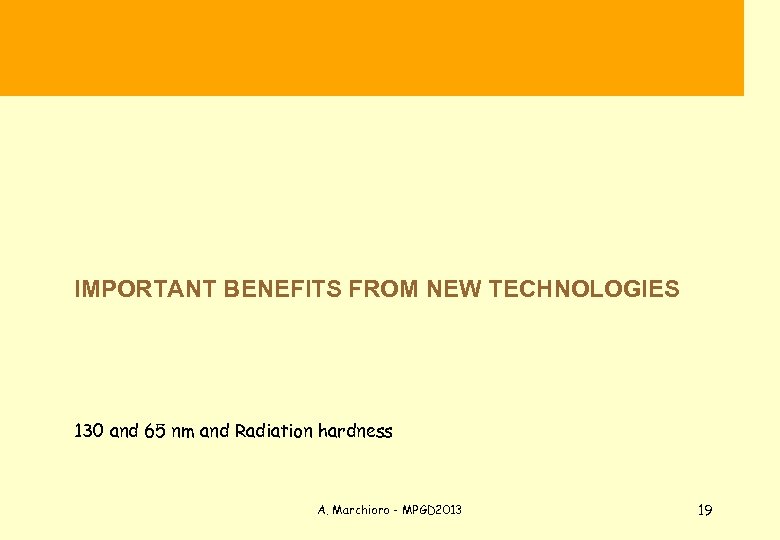 IMPORTANT BENEFITS FROM NEW TECHNOLOGIES

130 and 65 nm and Radiation hardness

A. Marchioro - MPGD2013

19